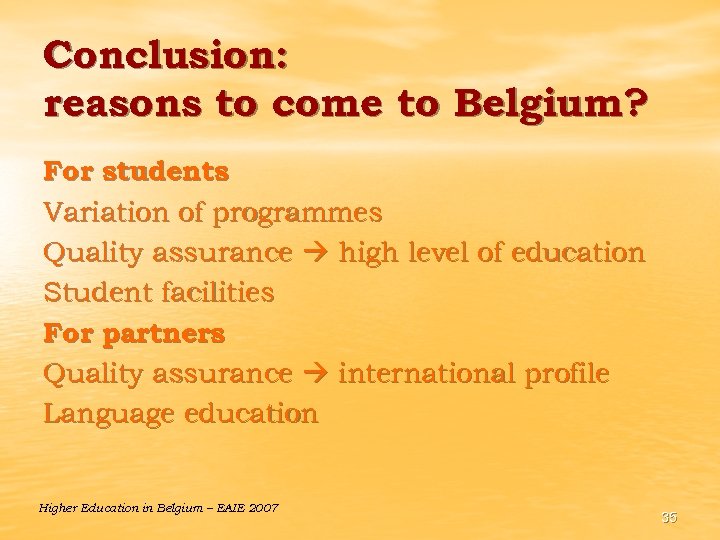 Conclusion:
reasons to come to Belgium?

For students
Variation of programmes
Quality assurance → high level of education
Student facilities
For partners
Quality assurance → international profile
Language education

Higher Education in Belgium – EAIE 2007

35